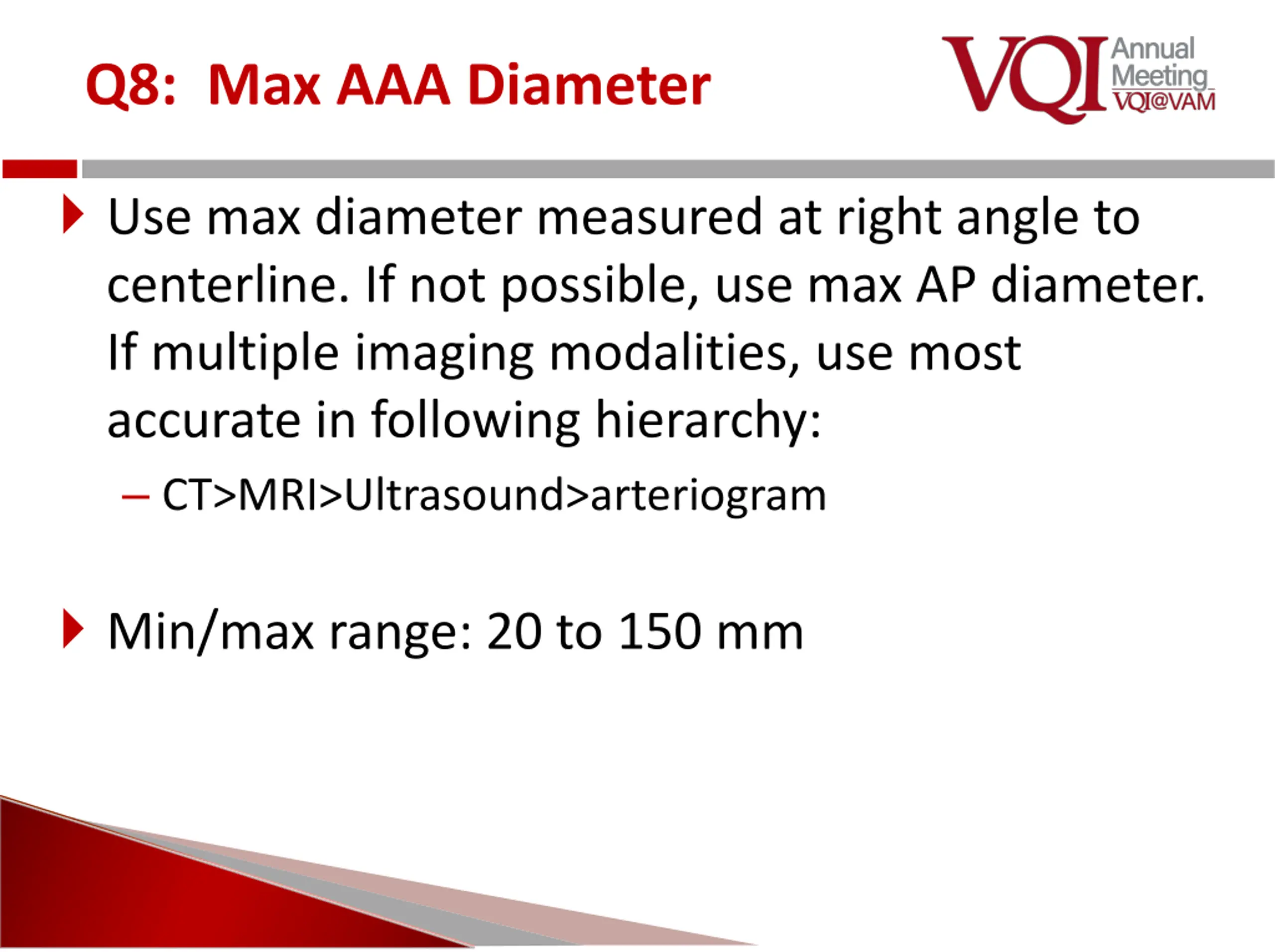 Q8: Max AAA Diameter

VQI Annual Meeting VQI@VAM

Use max diameter measured at right angle to centerline. If not possible, use max AP diameter. If multiple imaging modalities, use most accurate in following hierarchy:

– CT>MRI>Ultrasound>arteriogram

Min/max range: 20 to 150 mm